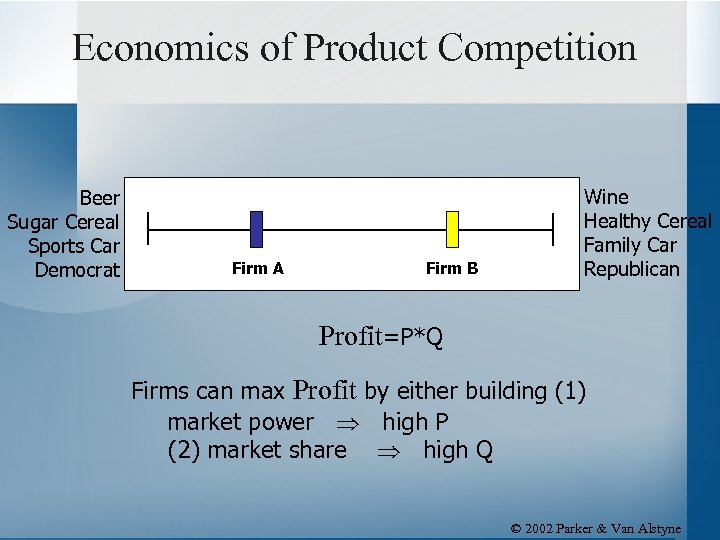 Economics of Product Competition

Beer
Sugar Cereal
Sports Car
Democrat

Firm A

Firm B

Wine
Healthy Cereal
Family Car
Republican

Profit=P*Q

Firms can max Profit by either building (1) market power $\Rightarrow$ high P
(2) market share $\Rightarrow$ high Q

© 2002 Parker & Van Alstyne